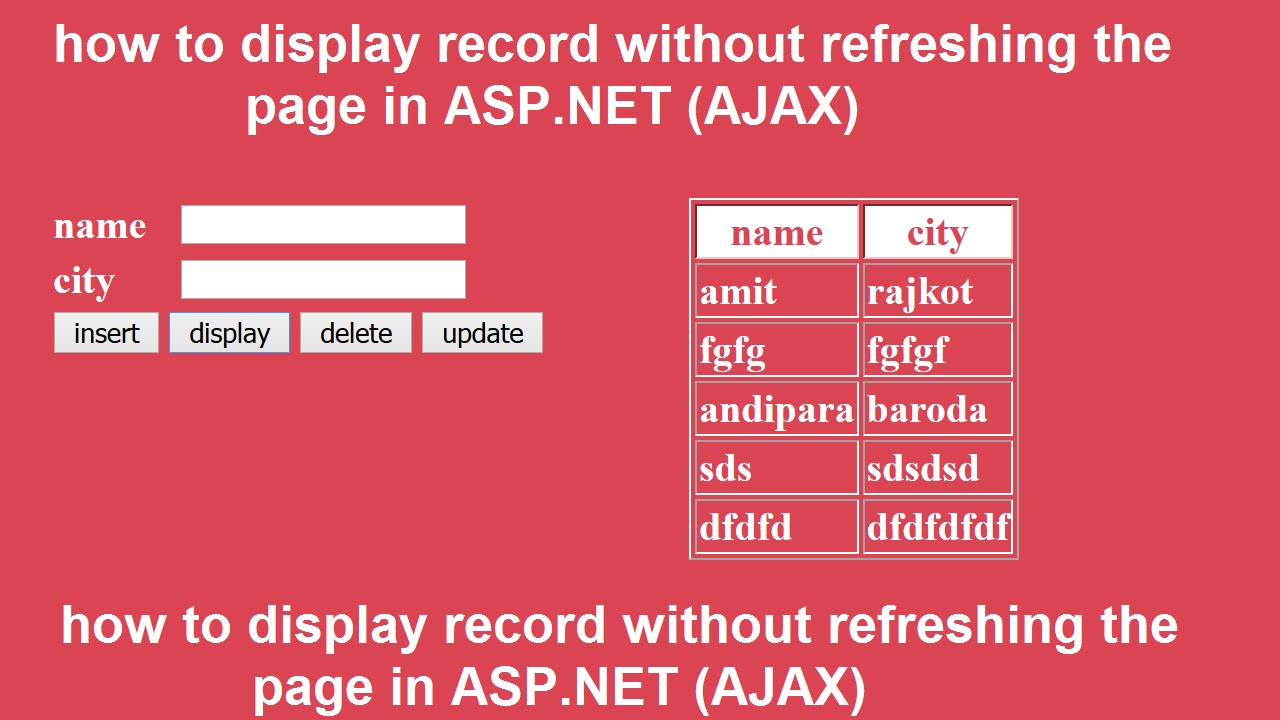 how to display record without refreshing the page in ASP.NET (AJAX)

name
city

insert display delete update

| name | city |
|---|---|
| amit | rajkot |
| fgfg | fgfgf |
| andipara | baroda |
| sds | sdsdsd |
| dfdfd | dfdfdfdf |

how to display record without refreshing the page in ASP.NET (AJAX)